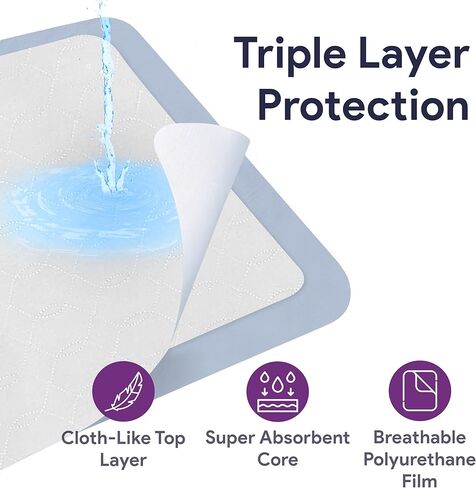 Triple Layer Protection

Cloth-Like Top Layer

Super Absorbent Core

Breathable Polyurethane Film